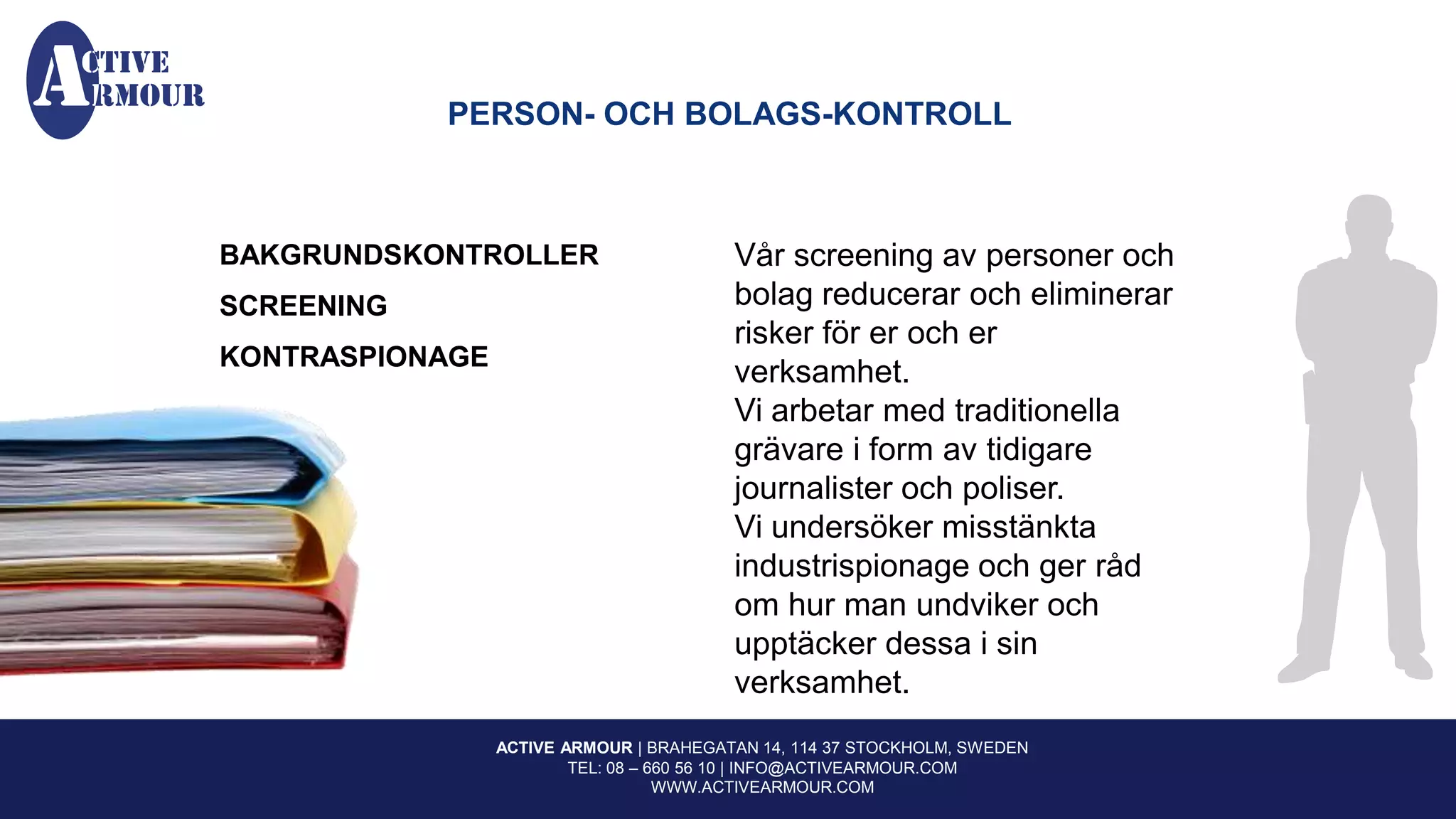 ACTIVE ARMOUR

PERSON- OCH BOLAGS-KONTROLL

BAKGRUNDSKONTROLLER

SCREENING

KONTRASPIONAGE

Vår screening av personer och bolag reducerar och eliminerar risker för er och er verksamhet.
Vi arbetar med traditionella grävare i form av tidigare journalister och poliser.
Vi undersöker misstänkta industrispionage och ger råd om hur man undviker och upptäcker dessa i sin verksamhet.

ACTIVE ARMOUR | BRAHEGATAN 14, 114 37 STOCKHOLM, SWEDEN
TEL: 08 – 660 56 10 | INFO@ACTIVEARMOUR.COM
WWW.ACTIVEARMOUR.COM